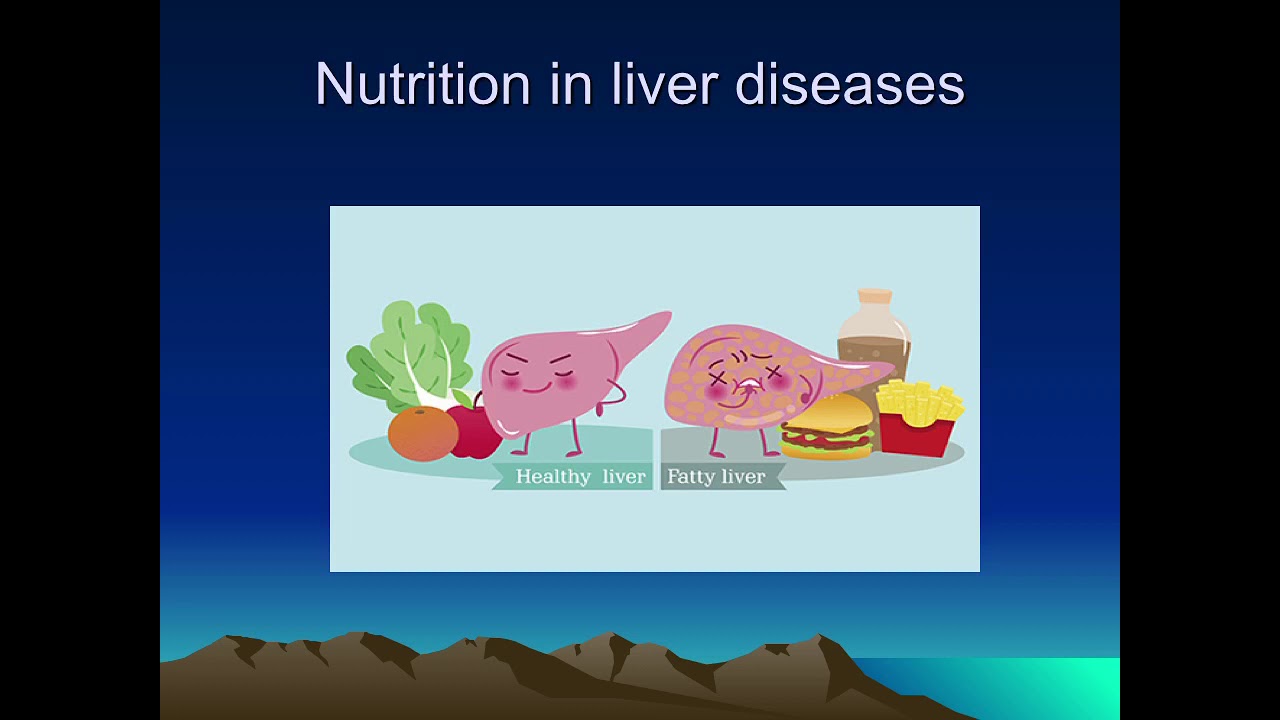 Nutrition in liver diseases

Healthy liver

Fatty liver